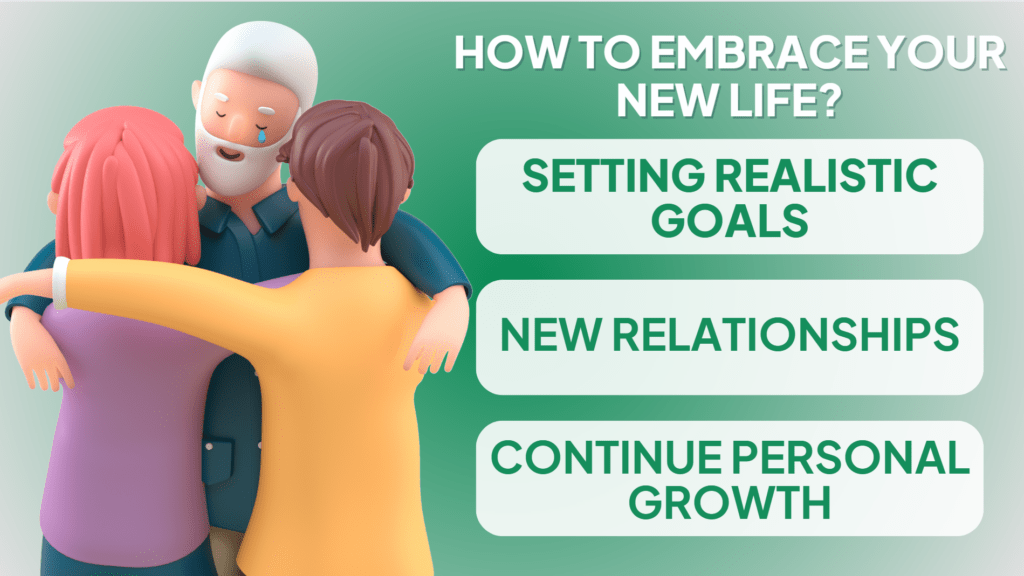 HOW TO EMBRACE YOUR NEW LIFE?

SETTING REALISTIC GOALS

NEW RELATIONSHIPS

CONTINUE PERSONAL GROWTH